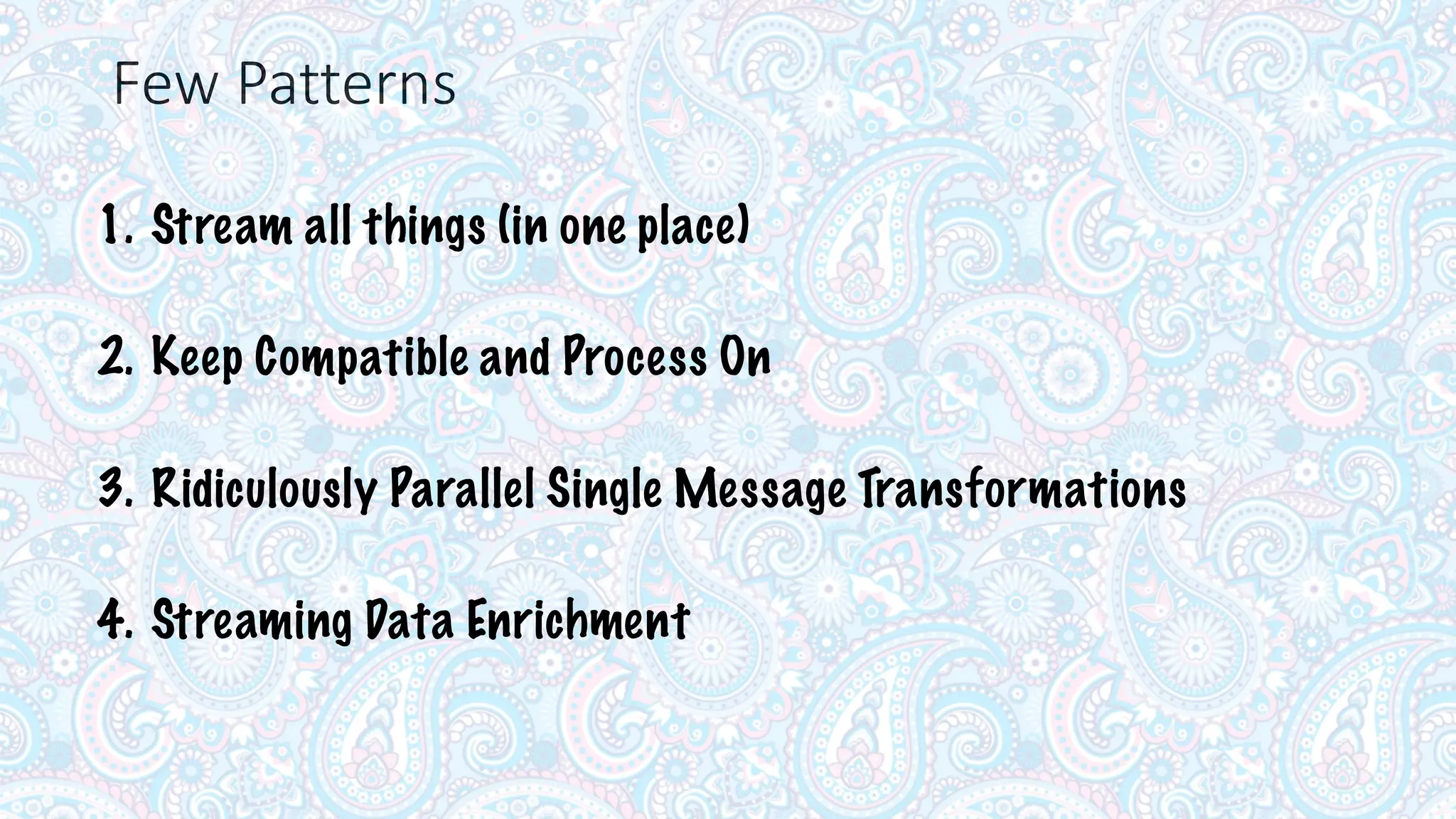 Few Patterns

1. Stream all things (in one place)

2. Keep Compatible and Process On

3. Ridiculously Parallel Single Message Transformations

4. Streaming Data Enrichment